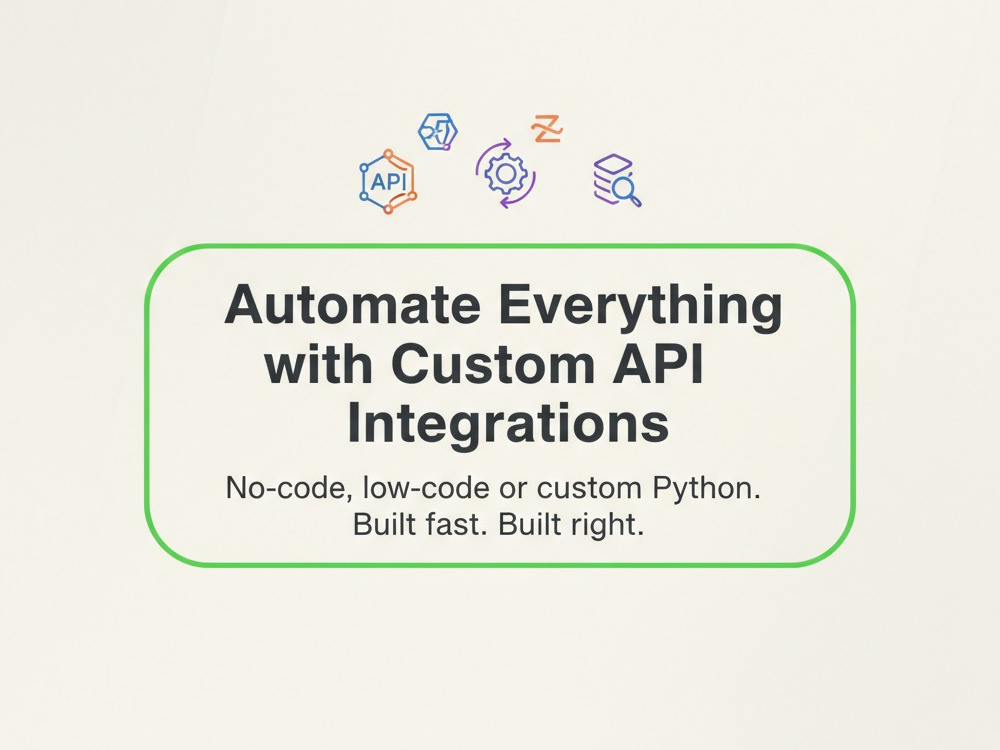 API

Automate Everything with Custom API Integrations

No-code, low-code or custom Python. Built fast. Built right.